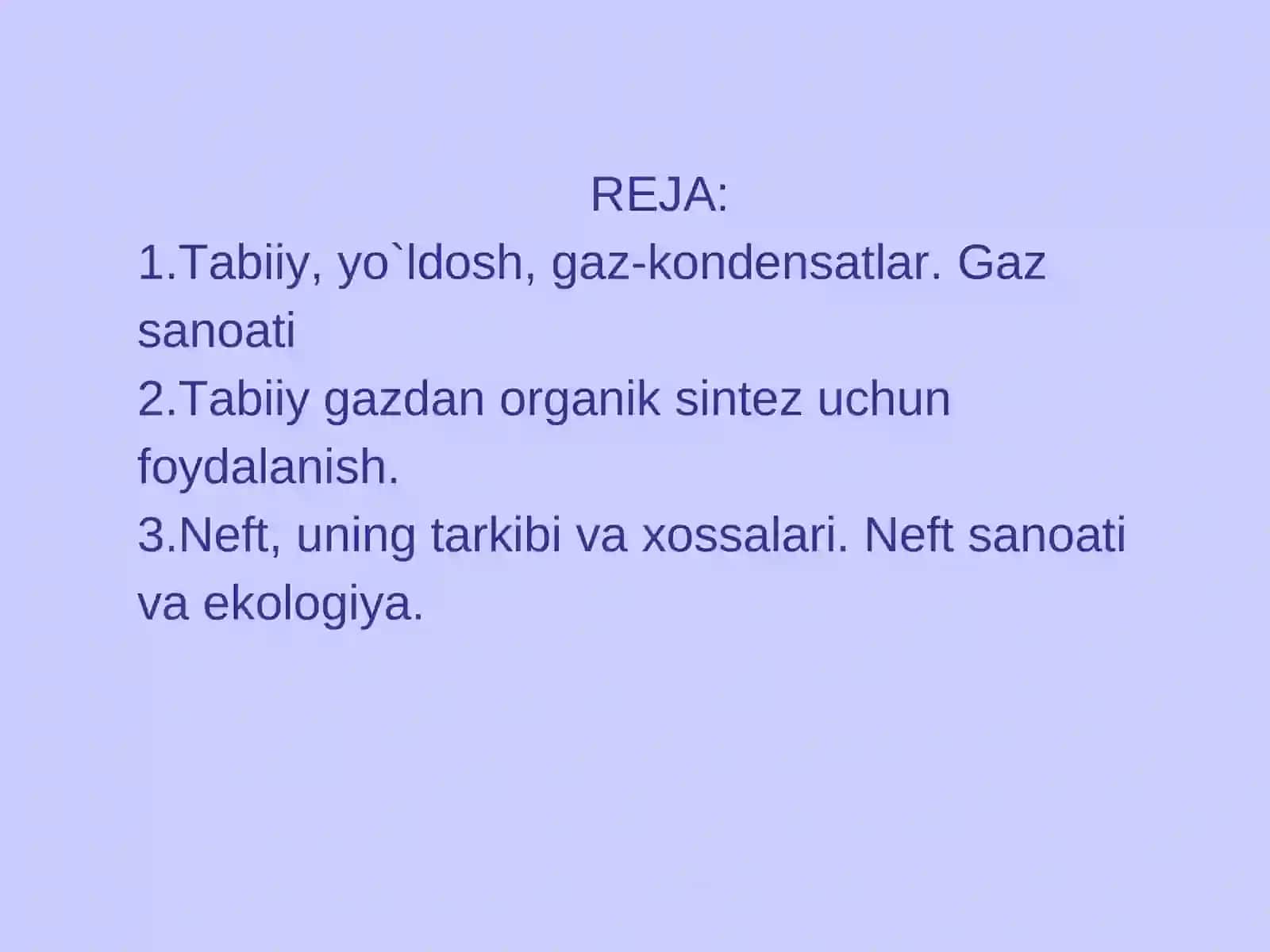 REJA:

1.Tabiiy, yo`ldosh, gaz-kondensatlar. Gaz sanoati

2.Tabiiy gazdan organik sintez uchun foydalanish.

3.Neft, uning tarkibi va xossalari. Neft sanoati va ekologiya.